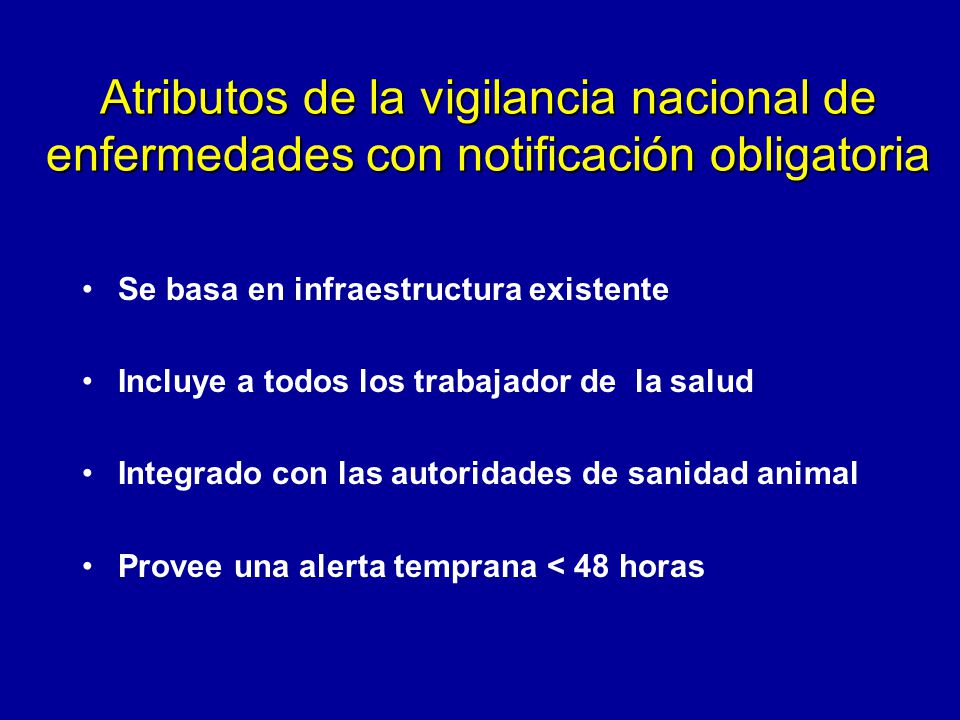 Atributos de la vigilancia nacional de enfermedades con notificación obligatoria

• Se basa en infraestructura existente

• Incluye a todos los trabajador de la salud

• Integrado con las autoridades de sanidad animal

• Provee una alerta temprana < 48 horas